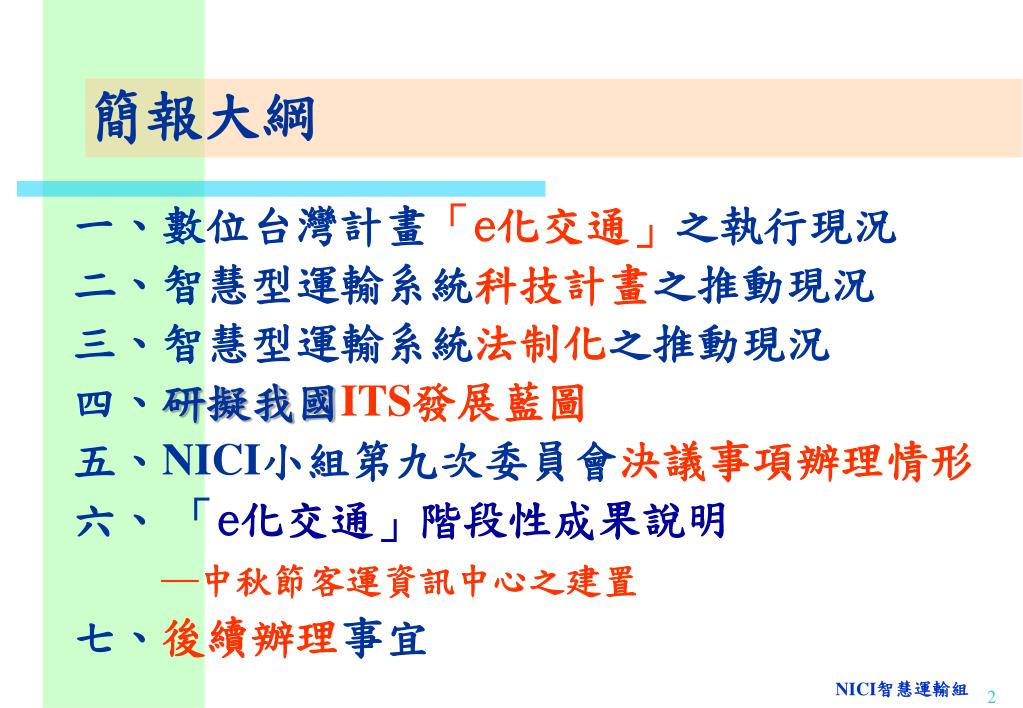 簡報大綱

一、數位台灣計畫「e化交通」之執行現況
二、智慧型運輸系統科技計畫之推動現況
三、智慧型運輸系統法制化之推動現況
四、研擬我國ITS發展藍圖
五、NICI小組第九次委員會決議事項辦理情形
六、「e化交通」階段性成果說明
—中秋節客運資訊中心之建置
七、後續辦理事宜

NICI智慧運輸組 2